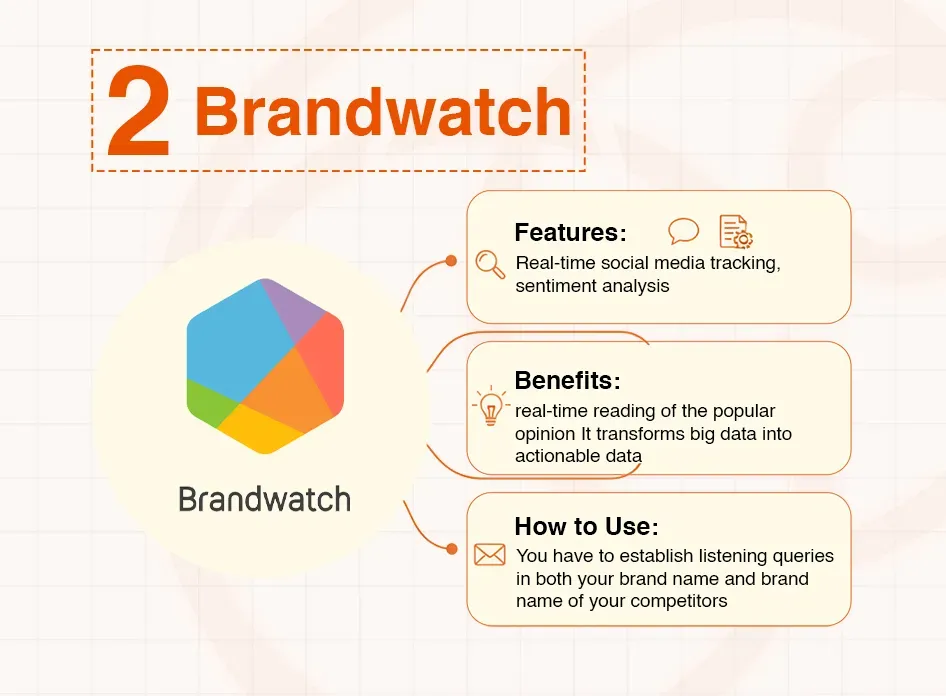 2 Brandwatch

Brandwatch

Features:
Real-time social media tracking, sentiment analysis

Benefits:
real-time reading of the popular opinion It transforms big data into actionable data

How to Use:
You have to establish listening queries in both your brand name and brand name of your competitors